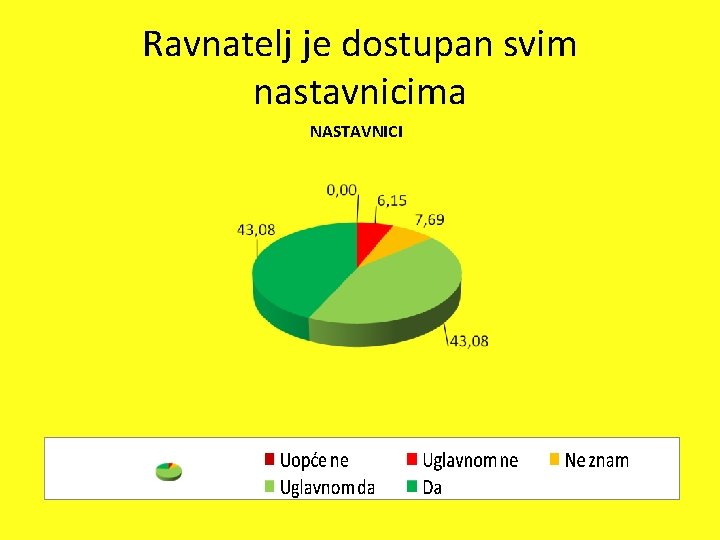 Ravnatelj je dostupan svim nastavnicima

NASTAVNICI

0,00
6,15
7,69
43,08
43,08

Uopće ne
Uglavnom ne
Ne znam
Uglavnom da
Da